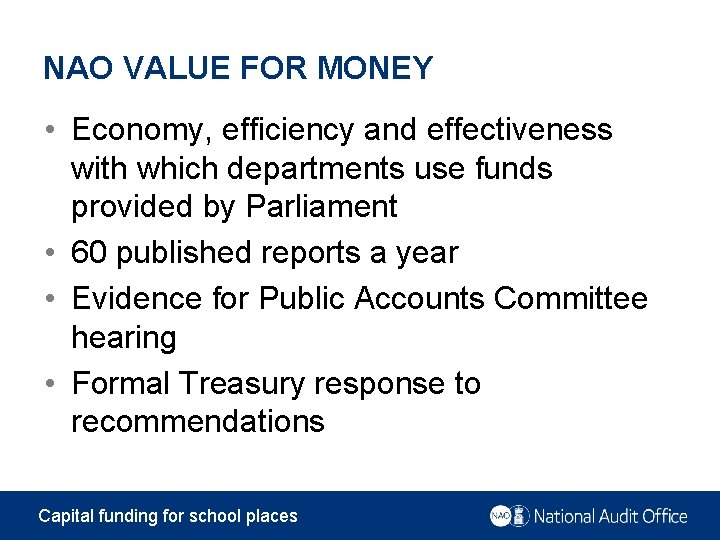 NAO VALUE FOR MONEY

• Economy, efficiency and effectiveness with which departments use funds provided by Parliament
• 60 published reports a year
• Evidence for Public Accounts Committee hearing
• Formal Treasury response to recommendations

Capital funding for school places

NAO National Audit Office